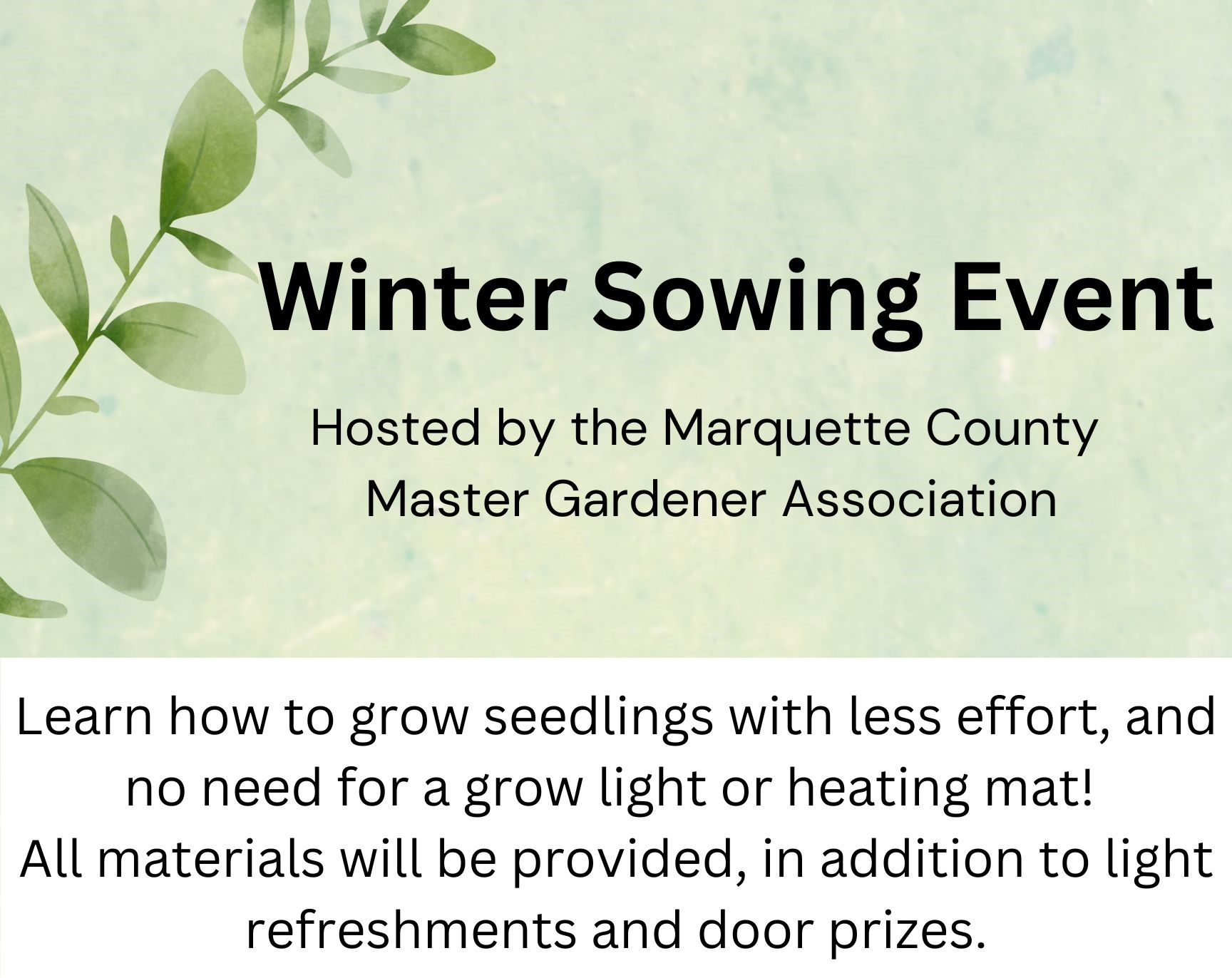 Winter Sowing Event

Hosted by the Marquette County Master Gardener Association

Learn how to grow seedlings with less effort, and no need for a grow light or heating mat!
All materials will be provided, in addition to light refreshments and door prizes.